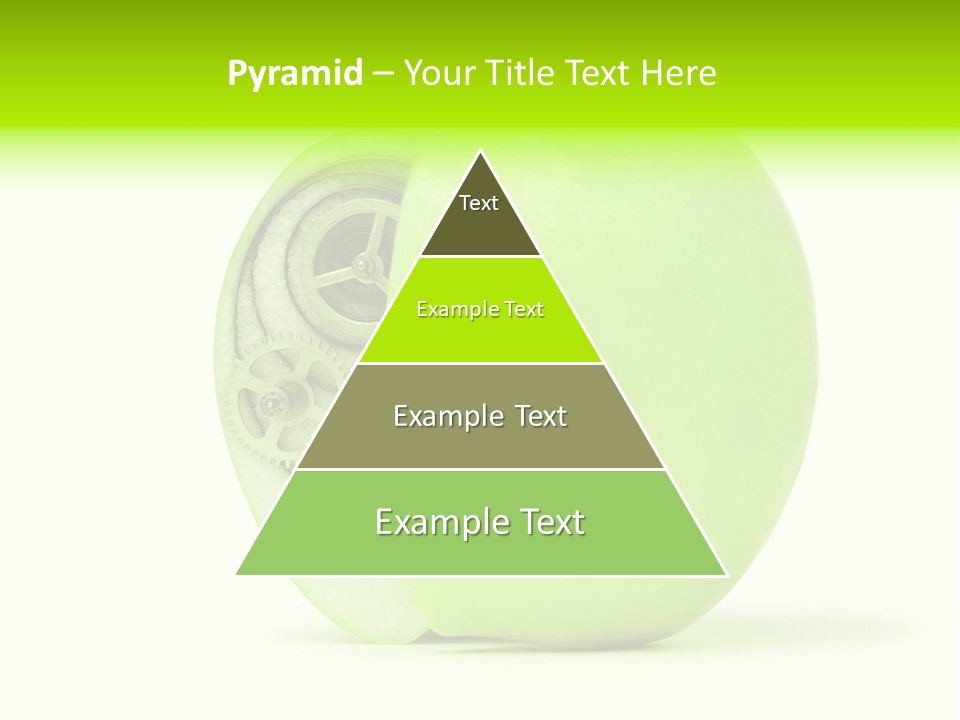 Pyramid – Your Title Text Here

Text

Example Text

Example Text

Example Text